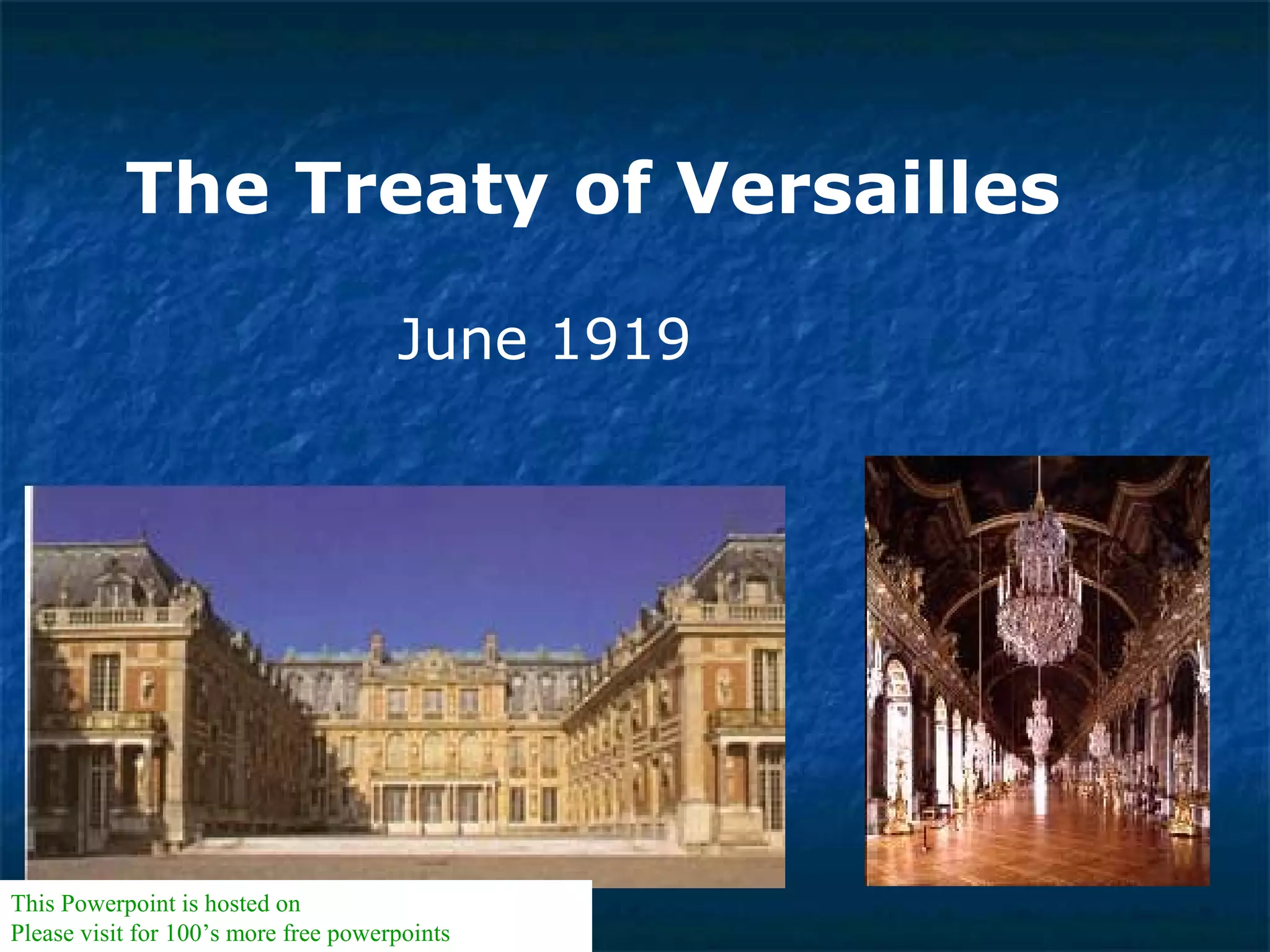 The Treaty of Versailles

June 1919

This Powerpoint is hosted on
Please visit for 100’s more free powerpoints